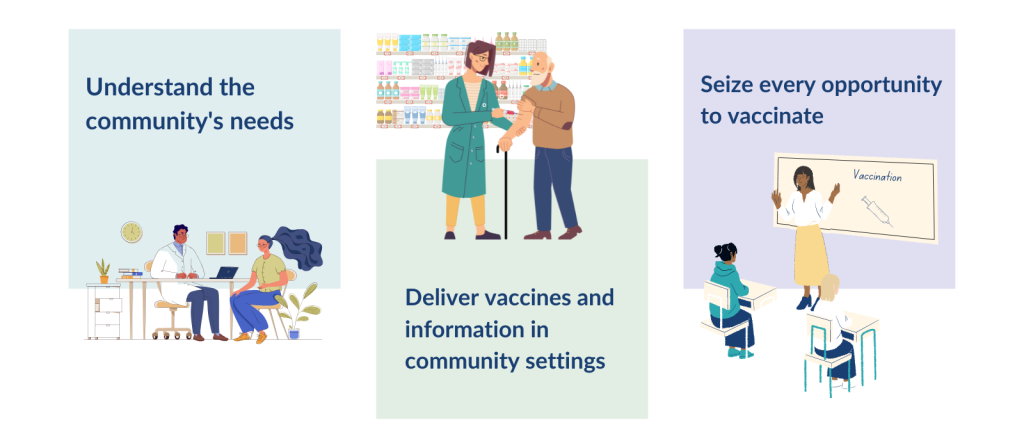 Understand the community's needs

Deliver vaccines and information in community settings

Seize every opportunity to vaccinate

Vaccination